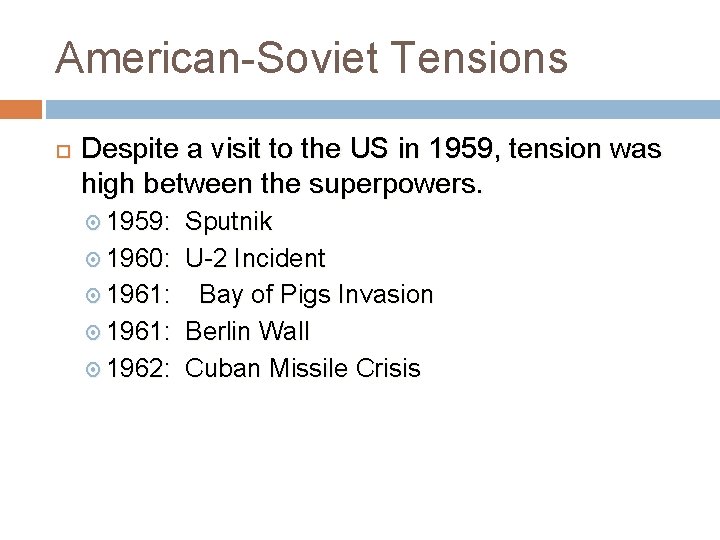 American-Soviet Tensions

Despite a visit to the US in 1959, tension was high between the superpowers.

1959: Sputnik
1960: U-2 Incident
1961: Bay of Pigs Invasion
1961: Berlin Wall
1962: Cuban Missile Crisis